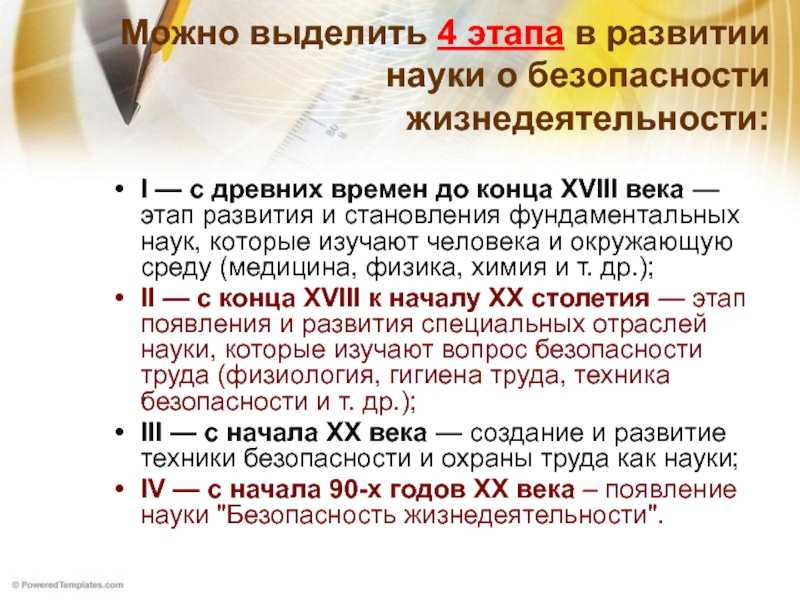 Можно выделить 4 этапа в развитии науки о безопасности жизнедеятельности:

• I — с древних времен до конца XVIII века — этап развития и становления фундаментальных наук, которые изучают человека и окружающую среду (медицина, физика, химия и т. др.);
• II — с конца XVIII к началу XX столетия — этап появления и развития специальных отраслей науки, которые изучают вопрос безопасности труда (физиология, гигиена труда, техника безопасности и т. др.);
• III — с начала XX века — создание и развитие техники безопасности и охраны труда как науки;
• IV — с начала 90-х годов XX века – появление науки "Безопасность жизнедеятельности".

© PoweredTemplates.com